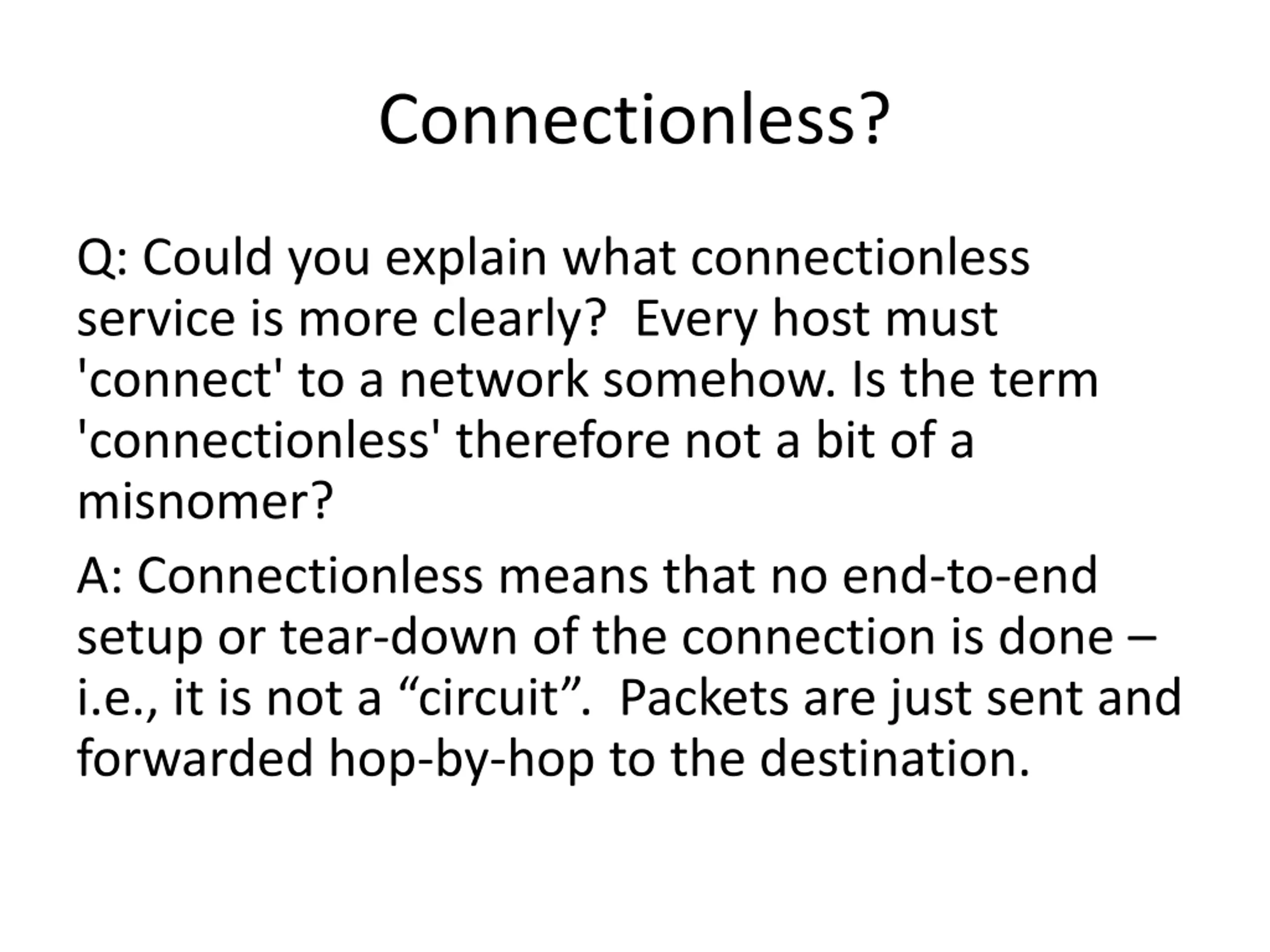 Connectionless?

Q: Could you explain what connectionless service is more clearly? Every host must 'connect' to a network somehow. Is the term 'connectionless' therefore not a bit of a misnomer?

A: Connectionless means that no end-to-end setup or tear-down of the connection is done – i.e., it is not a “circuit”. Packets are just sent and forwarded hop-by-hop to the destination.